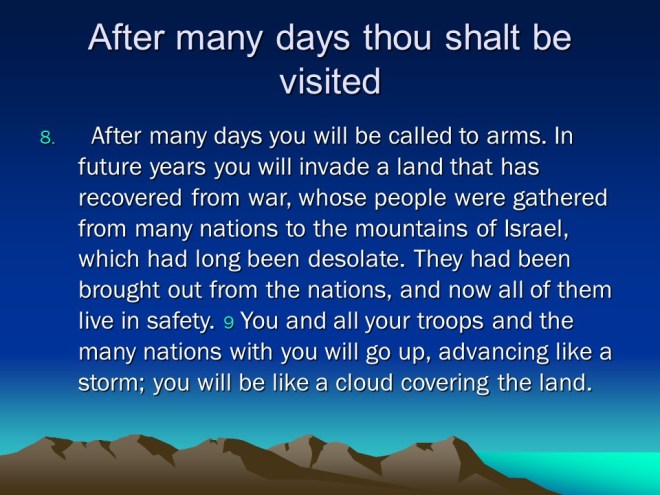 After many days thou shalt be visited

8. After many days you will be called to arms. In future years you will invade a land that has recovered from war, whose people were gathered from many nations to the mountains of Israel, which had long been desolate. They had been brought out from the nations, and now all of them live in safety. 9 You and all your troops and the many nations with you will go up, advancing like a storm; you will be like a cloud covering the land.